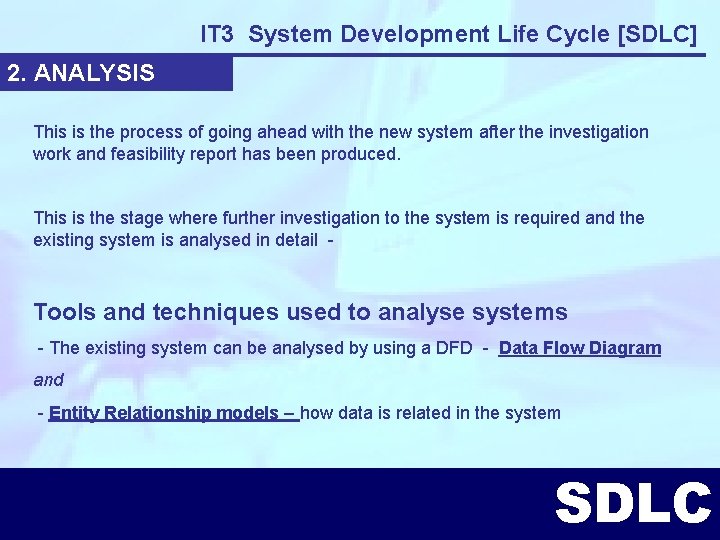 IT3 System Development Life Cycle [SDLC]

2. ANALYSIS

This is the process of going ahead with the new system after the investigation work and feasibility report has been produced.

This is the stage where further investigation to the system is required and the existing system is analysed in detail -

Tools and techniques used to analyse systems

- The existing system can be analysed by using a DFD - Data Flow Diagram

and

- Entity Relationship models – how data is related in the system

SDLC